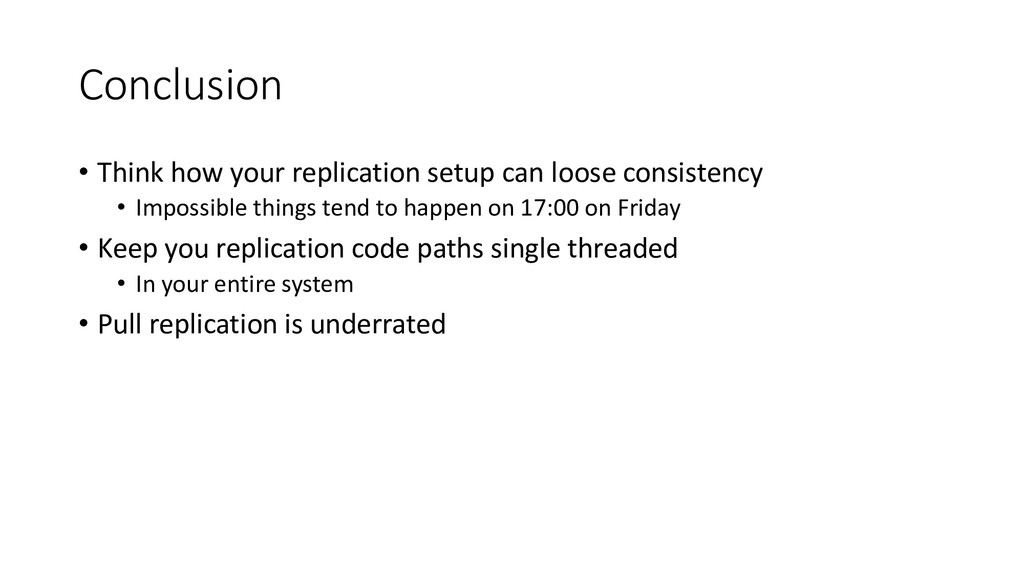 Conclusion

• Think how your replication setup can loose consistency
  • Impossible things tend to happen on 17:00 on Friday
• Keep you replication code paths single threaded
  • In your entire system
• Pull replication is underrated